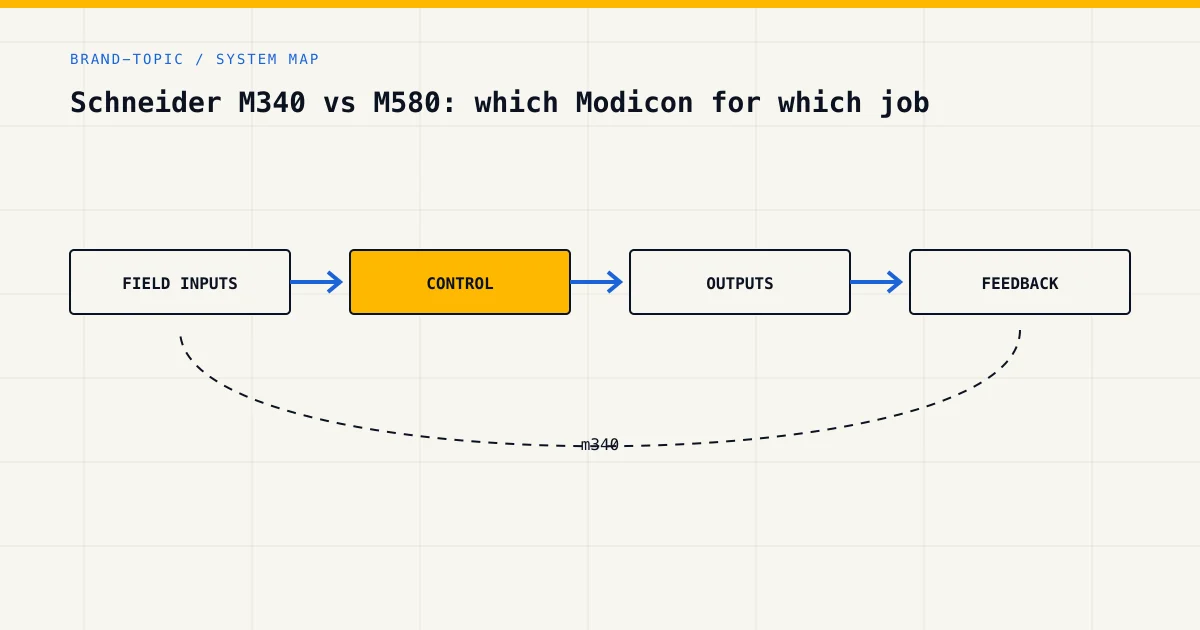 BRAND-TOPIC / SYSTEM MAP

Schneider M340 vs M580: which Modicon for which job

FIELD INPUTS

CONTROL

OUTPUTS

FEEDBACK

m340